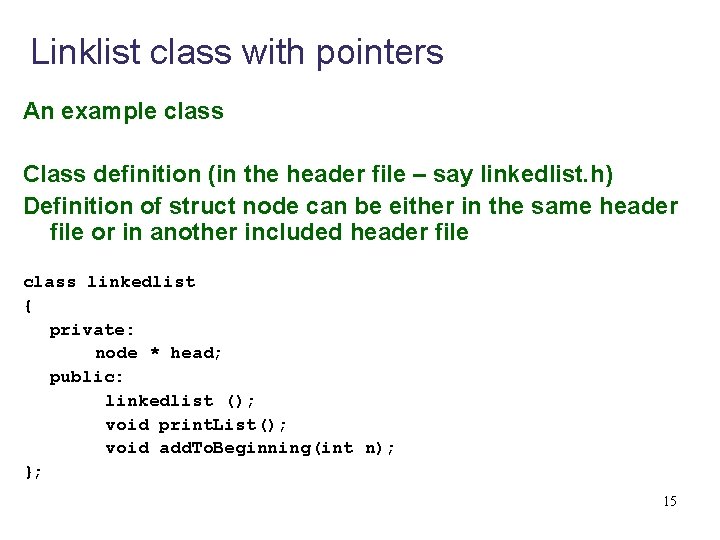 Linklist class with pointers

An example class

Class definition (in the header file – say linkedlist.h)

Definition of struct node can be either in the same header file or in another included header file

class linkedlist
{
  private:
      node * head;
  public:
       linkedlist ();
       void printList();
       void addToBeginning(int n);
};

15